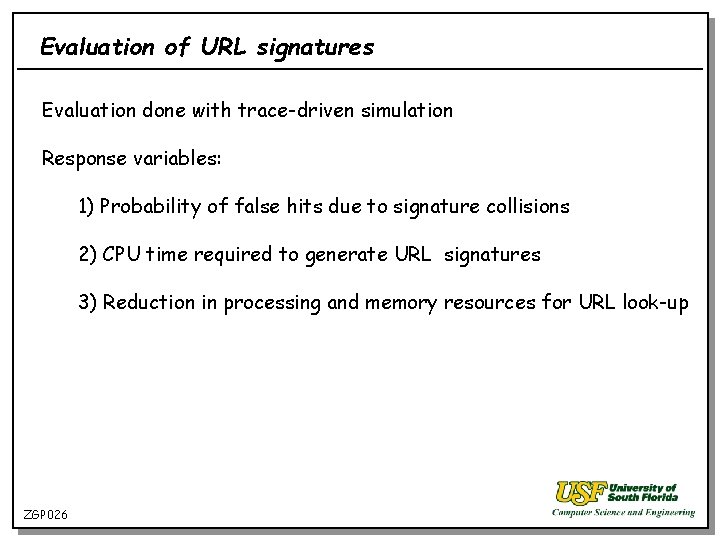 Evaluation of URL signatures

Evaluation done with trace-driven simulation

Response variables:

1) Probability of false hits due to signature collisions

2) CPU time required to generate URL signatures

3) Reduction in processing and memory resources for URL look-up

ZGP026

USF University of South Florida
Computer Science and Engineering